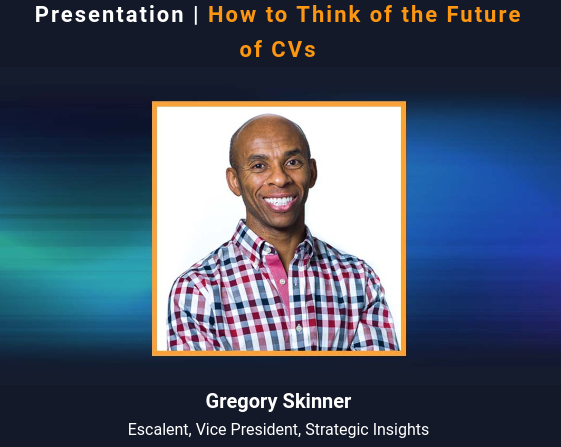 Presentation | How to Think of the Future of CVs

Gregory Skinner
Escalent, Vice President, Strategic Insights